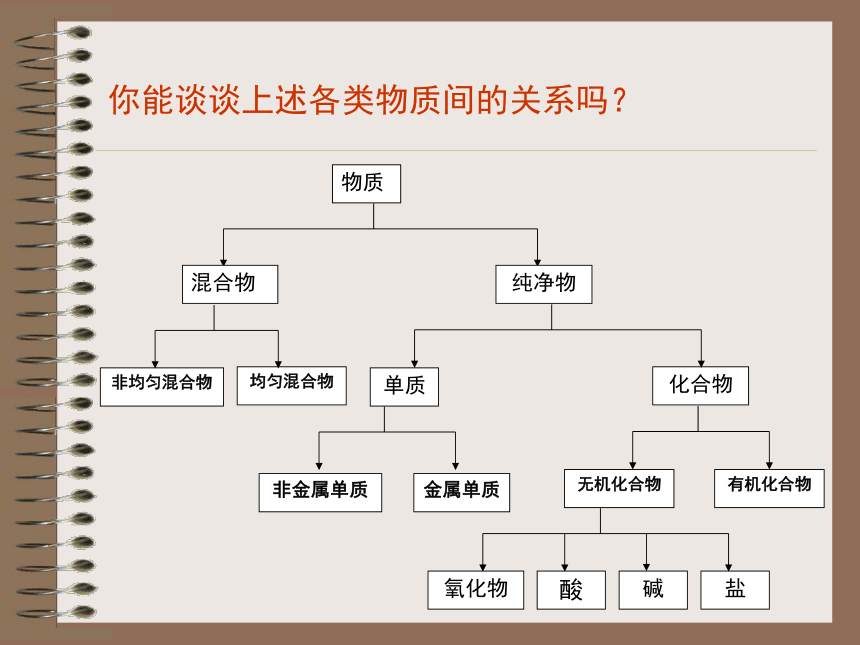 你能谈谈上述各类物质间的关系吗？

物质

混合物

纯净物

非均匀混合物

均匀混合物

单质

化合物

非金属单质

金属单质

无机化合物

有机化合物

氧化物

酸

碱

盐